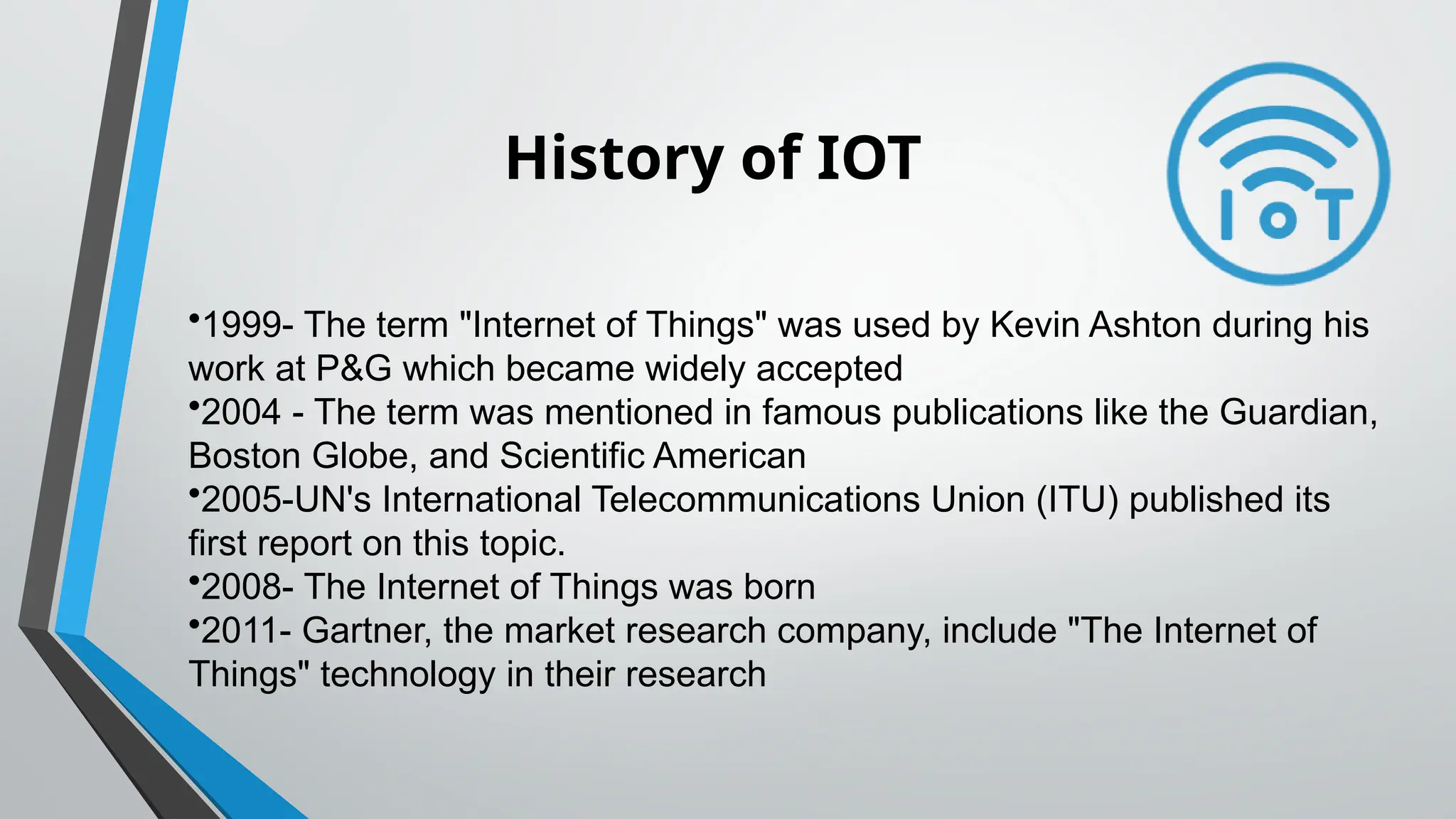 History of IOT

IoT

•1999- The term "Internet of Things" was used by Kevin Ashton during his work at P&G which became widely accepted
•2004 - The term was mentioned in famous publications like the Guardian, Boston Globe, and Scientific American
•2005-UN's International Telecommunications Union (ITU) published its first report on this topic.
•2008- The Internet of Things was born
•2011- Gartner, the market research company, include "The Internet of Things" technology in their research